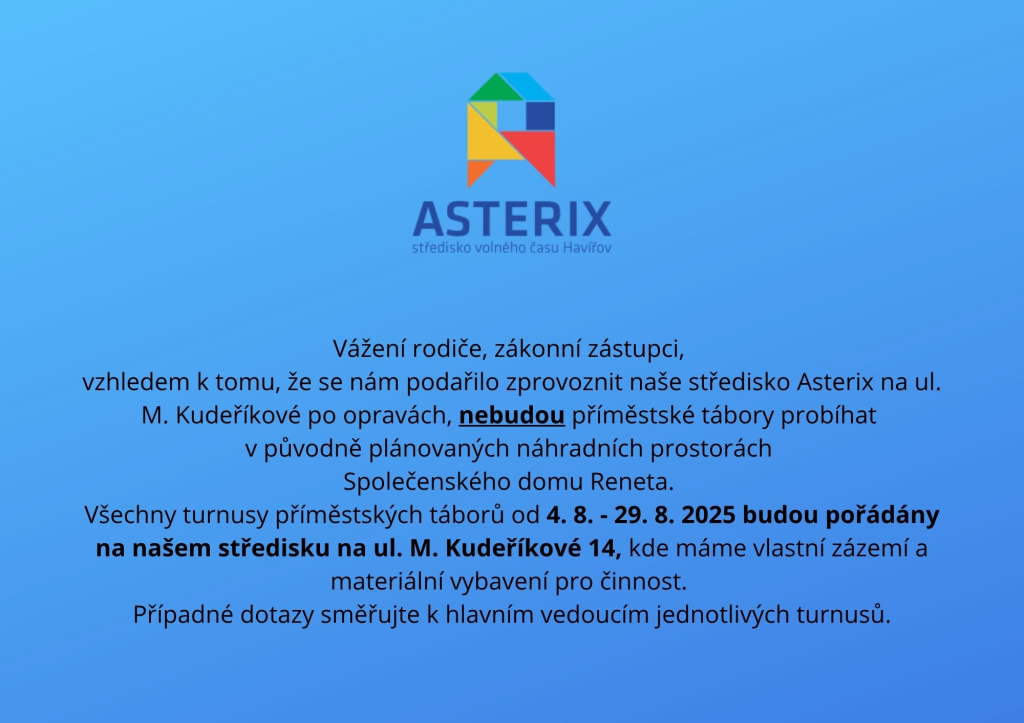 ASTERIX
středisko volného času Havířov

Vážení rodiče, zákonní zástupci,
vzhledem k tomu, že se nám podařilo zprovoznit naše středisko Asterix na ul. M. Kudeříkové po opravách, nebudou příměstské tábory probíhat v původně plánovaných náhradních prostorách Společenského domu Reneta.
Všechny turnusy příměstských táborů od 4. 8. - 29. 8. 2025 budou pořádány na našem středisku na ul. M. Kudeříkové 14, kde máme vlastní zázemí a materiální vybavení pro činnost.
Případné dotazy směřujte k hlavním vedoucím jednotlivých turnusů.